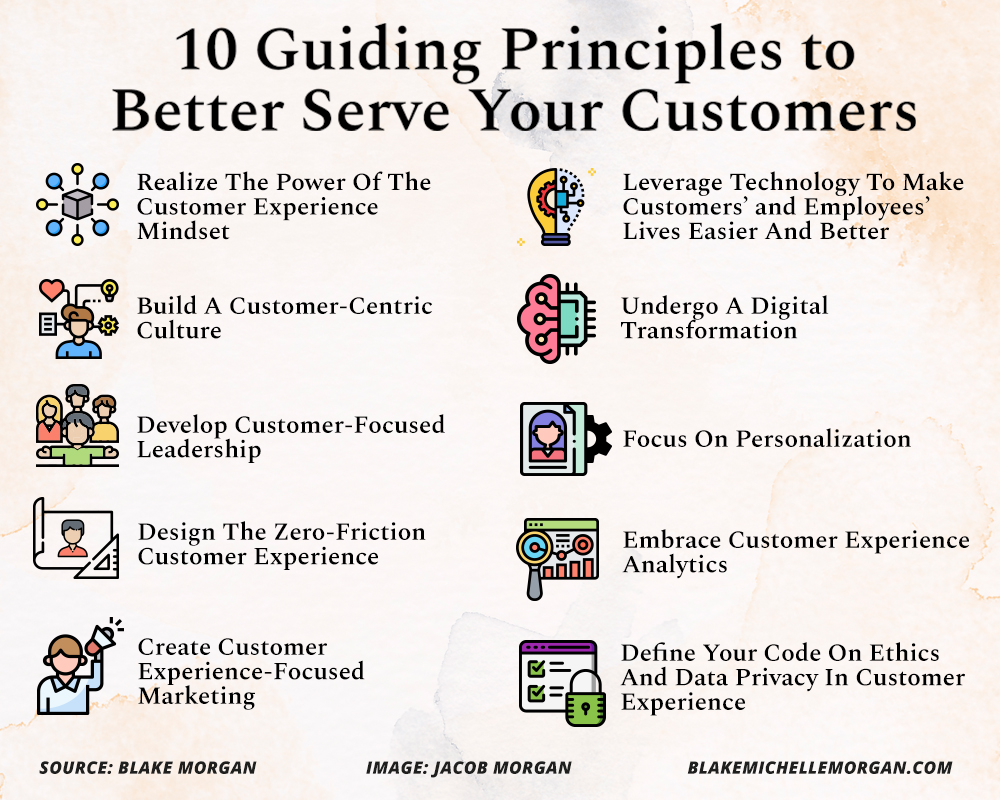 10 Guiding Principles to Better Serve Your Customers

Realize The Power Of The Customer Experience Mindset

Build A Customer-Centric Culture

Develop Customer-Focused Leadership

Design The Zero-Friction Customer Experience

Create Customer Experience-Focused Marketing

Leverage Technology To Make Customers' and Employees' Lives Easier And Better

Undergo A Digital Transformation

Focus On Personalization

Embrace Customer Experience Analytics

Define Your Code On Ethics And Data Privacy In Customer Experience

SOURCE: BLAKE MORGAN

IMAGE: JACOB MORGAN

BLAKEMICHELLEMORGAN.COM